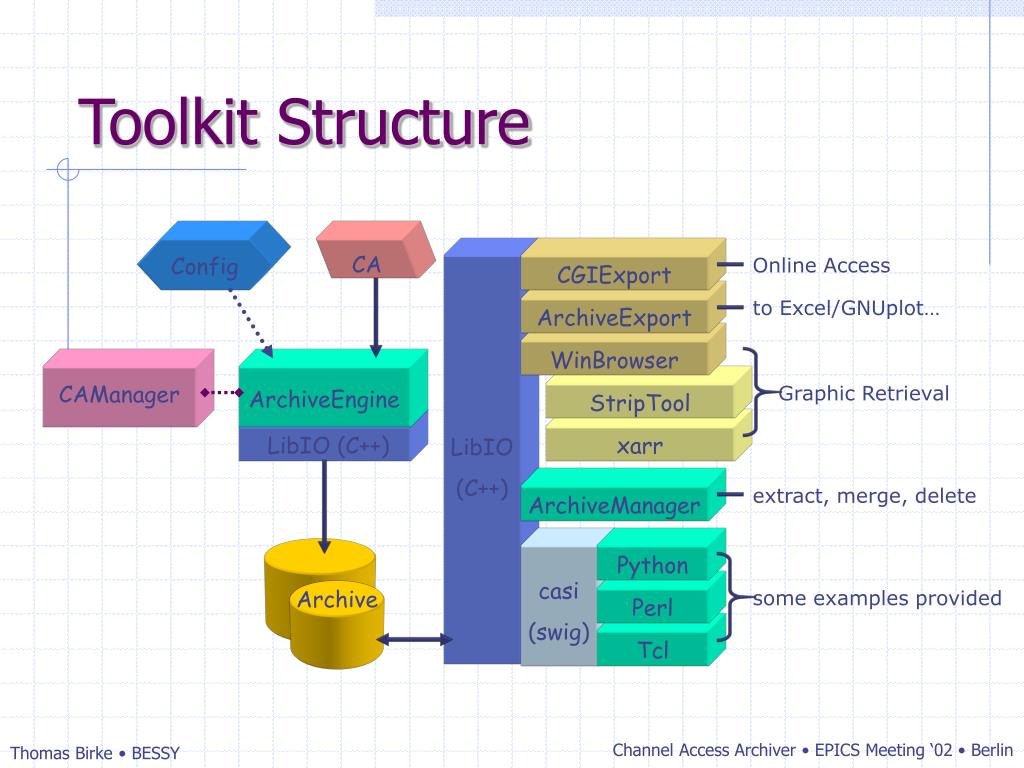 Toolkit Structure

Config

CA

CAManager

ArchiveEngine

LibIO (C++)

Archive

LibIO

(C++)

CGIExport

ArchiveExport

WinBrowser

StripTool

xarr

ArchiveManager

casi

(swig)

Python

Perl

Tcl

Online Access

to Excel/GNUplot…

Graphic Retrieval

extract, merge, delete

some examples provided

Thomas Birke • BESSY

Channel Access Archiver • EPICS Meeting ‘02 • Berlin